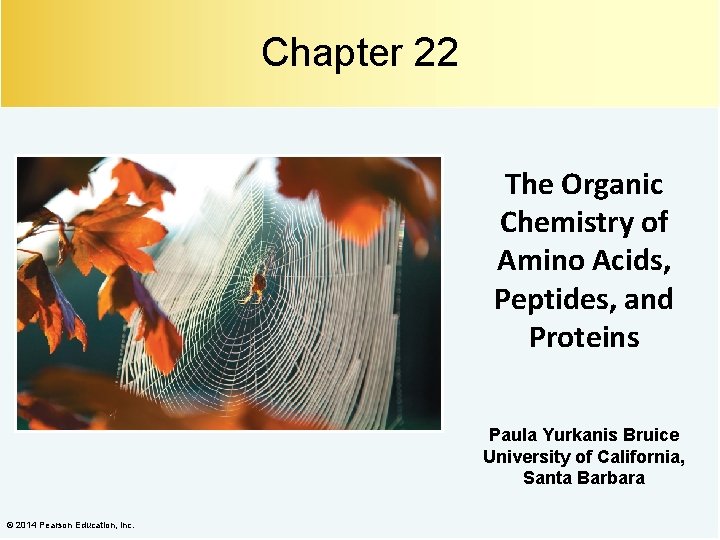 Chapter 22

The Organic Chemistry of Amino Acids, Peptides, and Proteins

Paula Yurkanis Bruice
University of California, Santa Barbara

© 2014 Pearson Education, Inc.